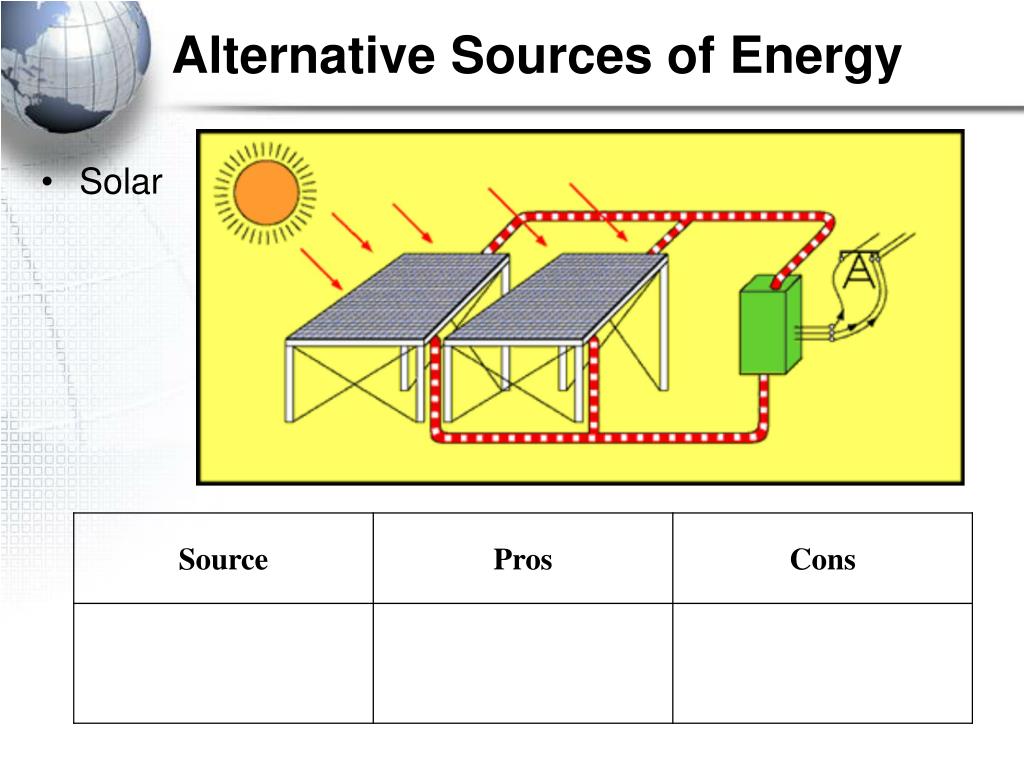 Alternative Sources of Energy

• Solar

| Source | Pros | Cons |
|---|---|---|
| | | |